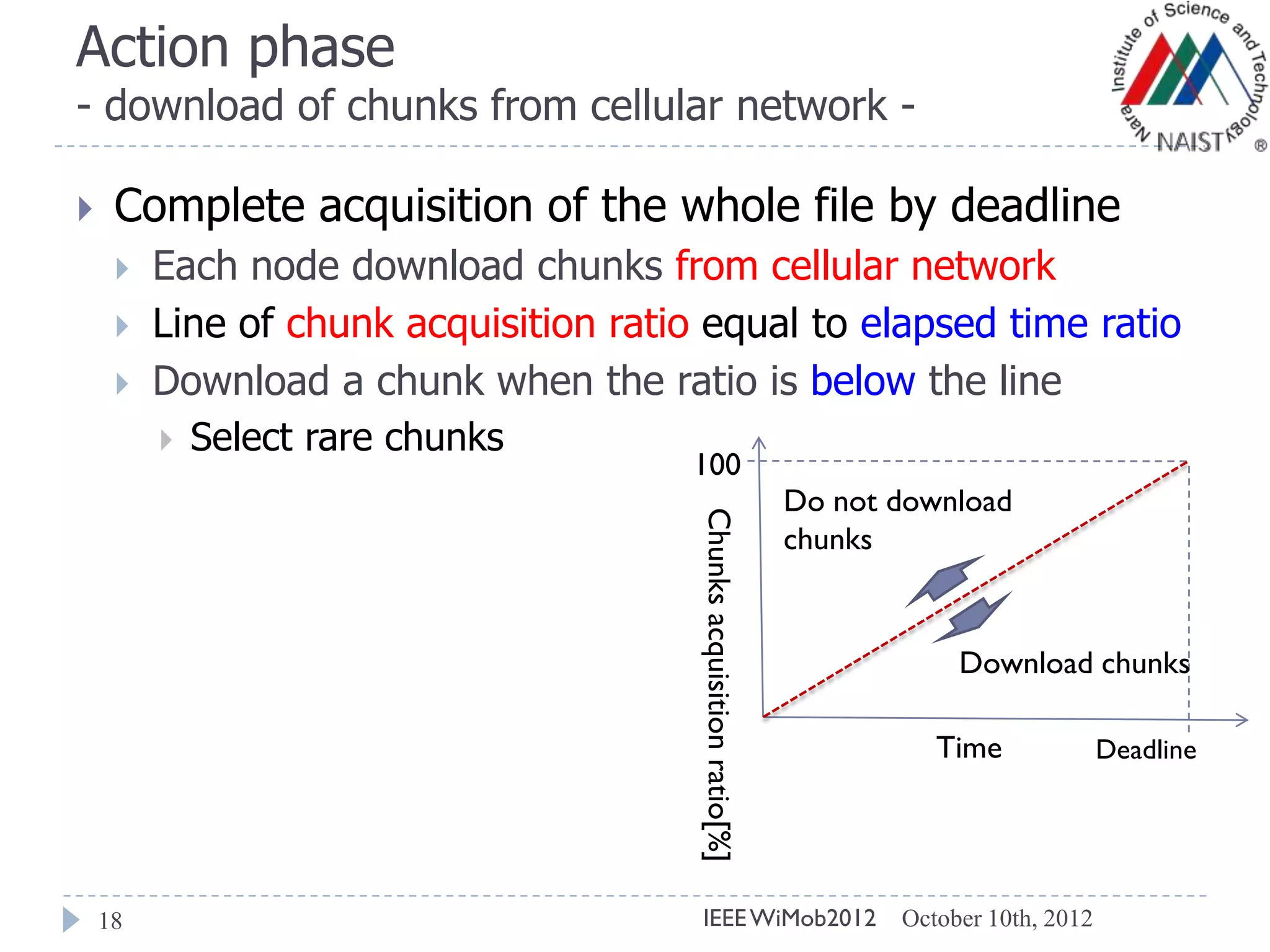 Action phase
- download of chunks from cellular network -

Nara Institute of Science and Technology NAIST ®

Complete acquisition of the whole file by deadline

Each node download chunks from cellular network

Line of chunk acquisition ratio equal to elapsed time ratio

Download a chunk when the ratio is below the line

Select rare chunks

100

Chunks acquisition ratio[%]

Do not download chunks

Download chunks

Time

Deadline

18

IEEE WiMob2012 October 10th, 2012